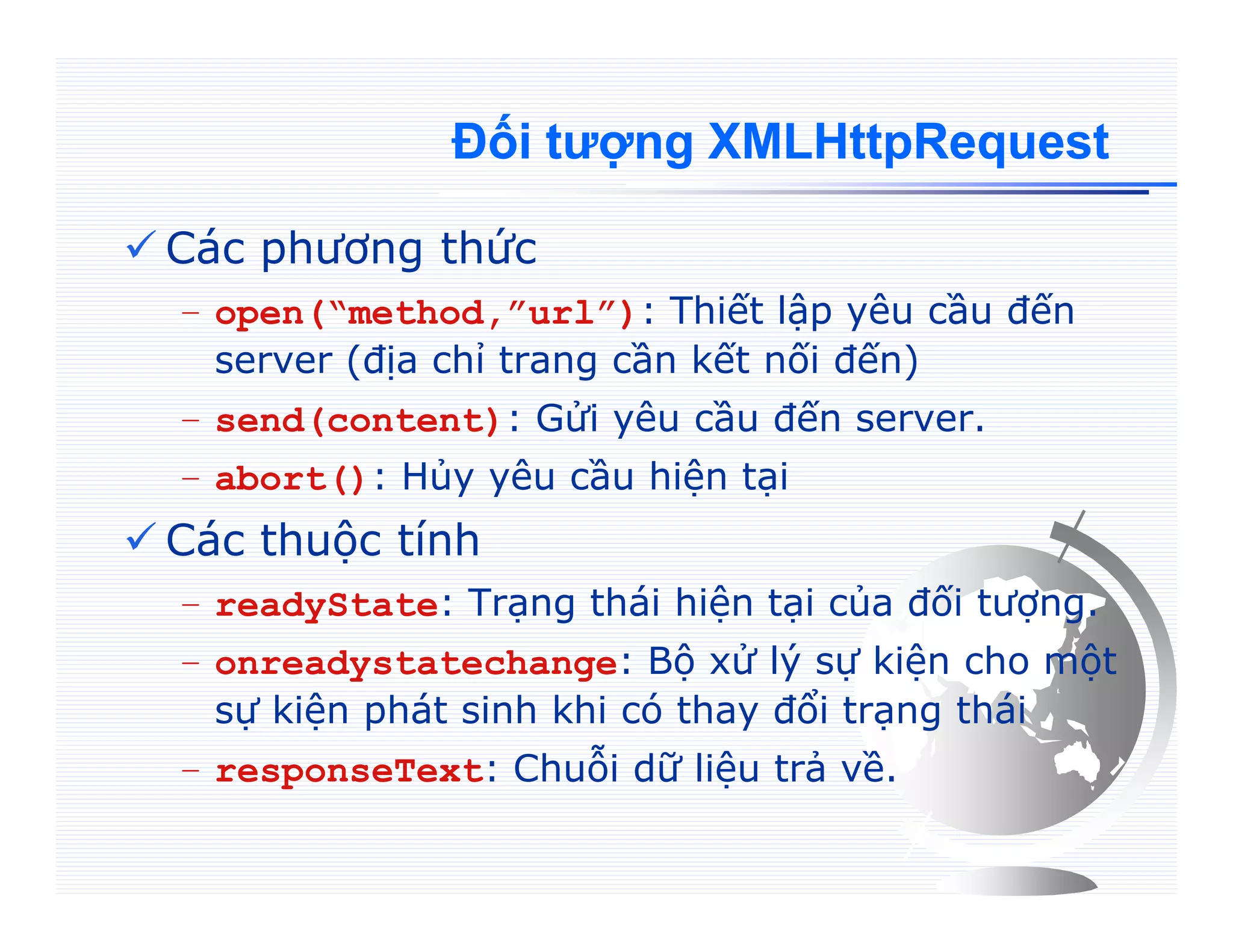 Đối tượng XMLHttpRequest

✓ Các phương thức

– open("method,"url"): Thiết lập yêu cầu đến server (địa chỉ trang cần kết nối đến)

– send(content): Gửi yêu cầu đến server.

– abort(): Hủy yêu cầu hiện tại

✓ Các thuộc tính

– readyState: Trạng thái hiện tại của đối tượng.

– onreadystatechange: Bộ xử lý sự kiện cho một sự kiện phát sinh khi có thay đổi trạng thái

– responseText: Chuỗi dữ liệu trả về.